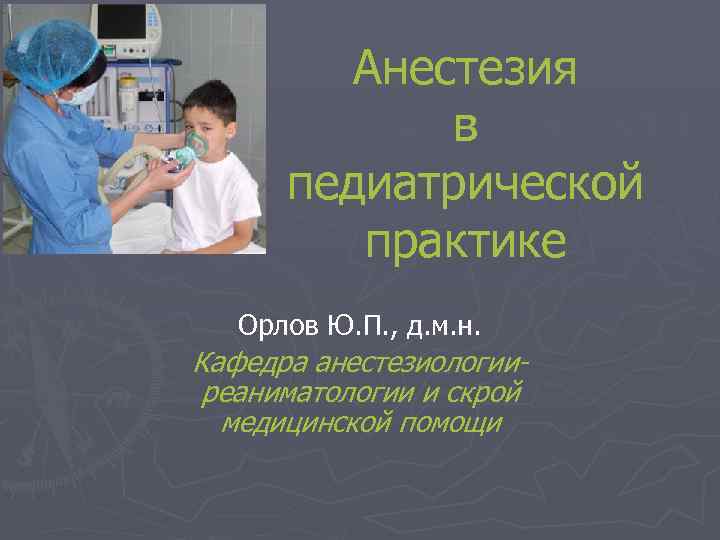 Анестезия в педиатрической практике

Орлов Ю.П., д.м.н.

Кафедра анестезиологии-реаниматологии и скрой медицинской помощи